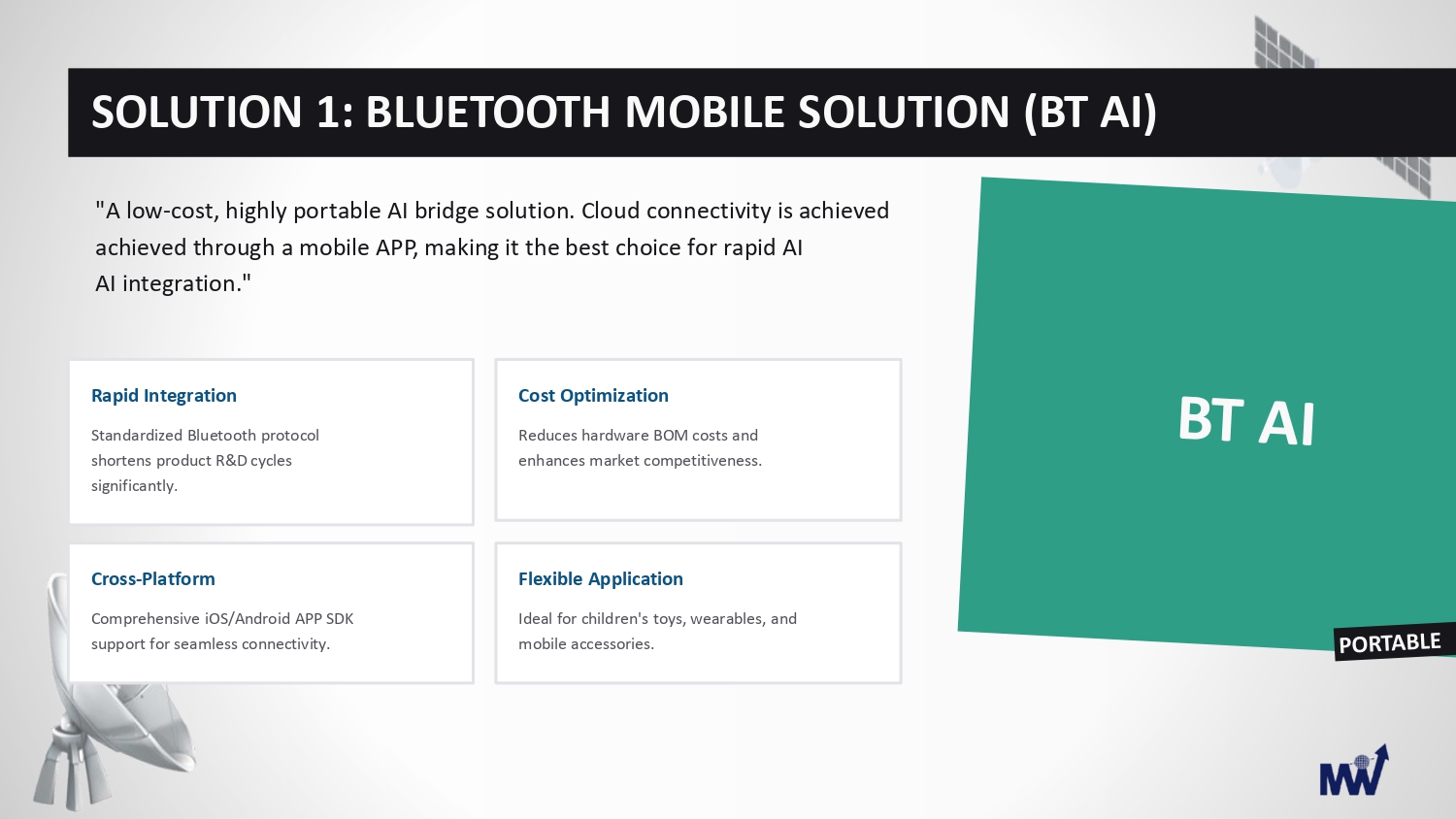 SOLUTION 1: BLUETOOTH MOBILE SOLUTION (BT AI)

"A low-cost, highly portable AI bridge solution. Cloud connectivity is achieved achieved through a mobile APP, making it the best choice for rapid AI AI integration."

Rapid Integration

Standardized Bluetooth protocol shortens product R&D cycles significantly.

Cost Optimization

Reduces hardware BOM costs and enhances market competitiveness.

Cross-Platform

Comprehensive iOS/Android APP SDK support for seamless connectivity.

Flexible Application

Ideal for children's toys, wearables, and mobile accessories.

BT AI

PORTABLE

MW